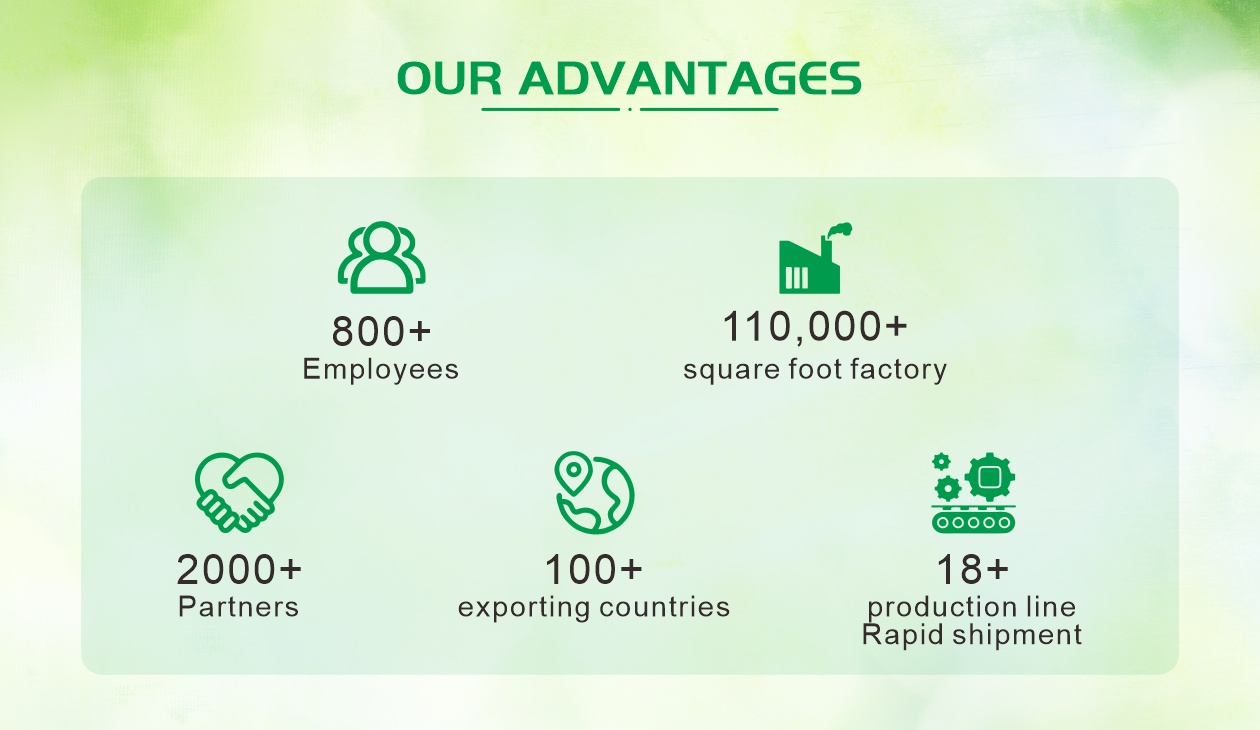 OUR ADVANTAGES

800+
Employees

110,000+
square foot factory

2000+
Partners

100+
exporting countries

18+
production line
Rapid shipment